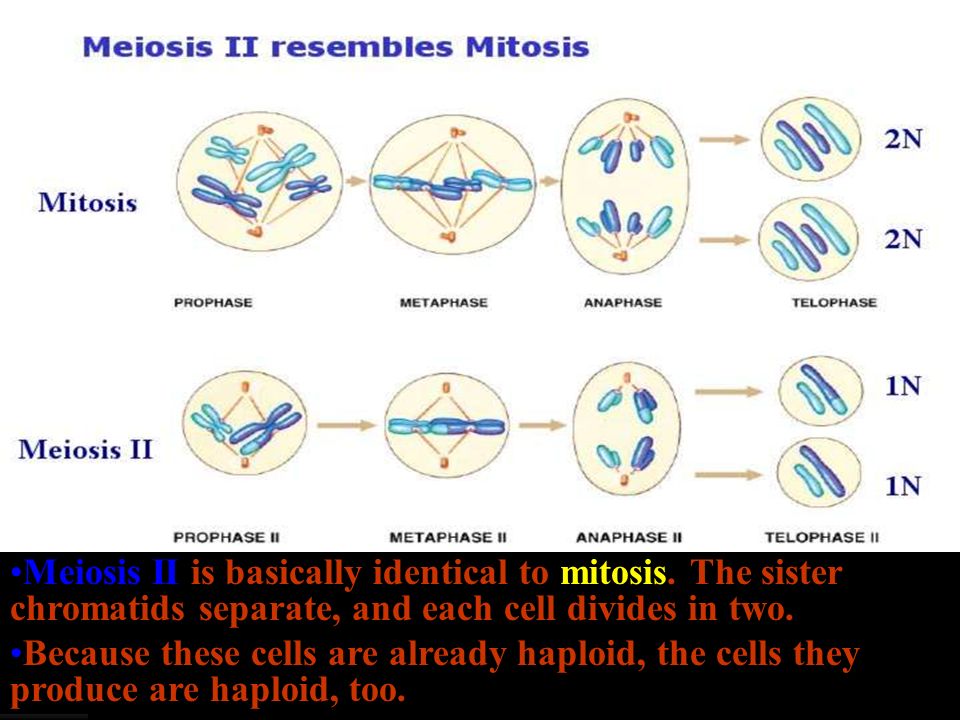 Meiosis II resembles Mitosis

Mitosis

2N

2N

PROPHASE

METAPHASE

ANAPHASE

TELOPHASE

Meiosis II

1N

1N

PROPHASE II

METAPHASE II

ANAPHASE II

TELOPHASE II

•Meiosis II is basically identical to mitosis. The sister chromatids separate, and each cell divides in two.

•Because these cells are already haploid, the cells they produce are haploid, too.